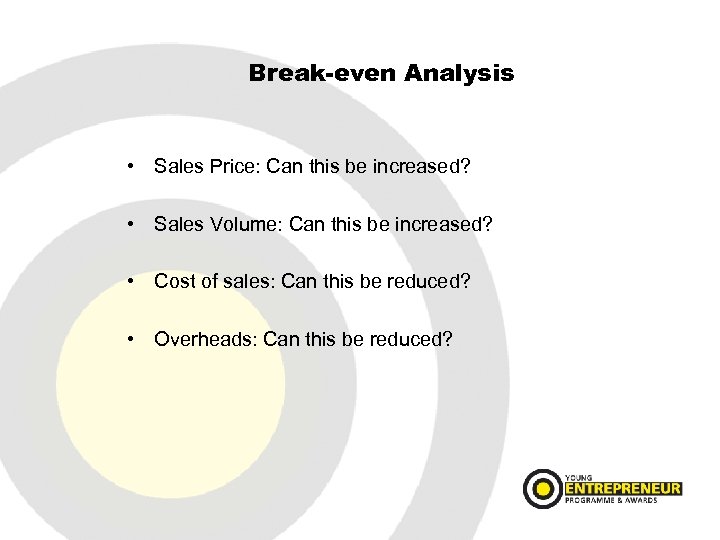 Break-even Analysis

• Sales Price: Can this be increased?

• Sales Volume: Can this be increased?

• Cost of sales: Can this be reduced?

• Overheads: Can this be reduced?

YOUNG
ENTREPRENEUR
PROGRAMME & AWARDS